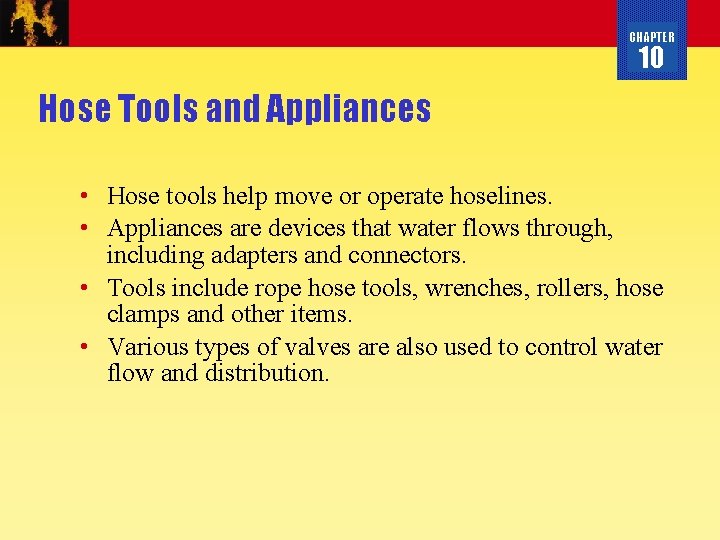 CHAPTER
10

Hose Tools and Appliances

• Hose tools help move or operate hoselines.
• Appliances are devices that water flows through, including adapters and connectors.
• Tools include rope hose tools, wrenches, rollers, hose clamps and other items.
• Various types of valves are also used to control water flow and distribution.